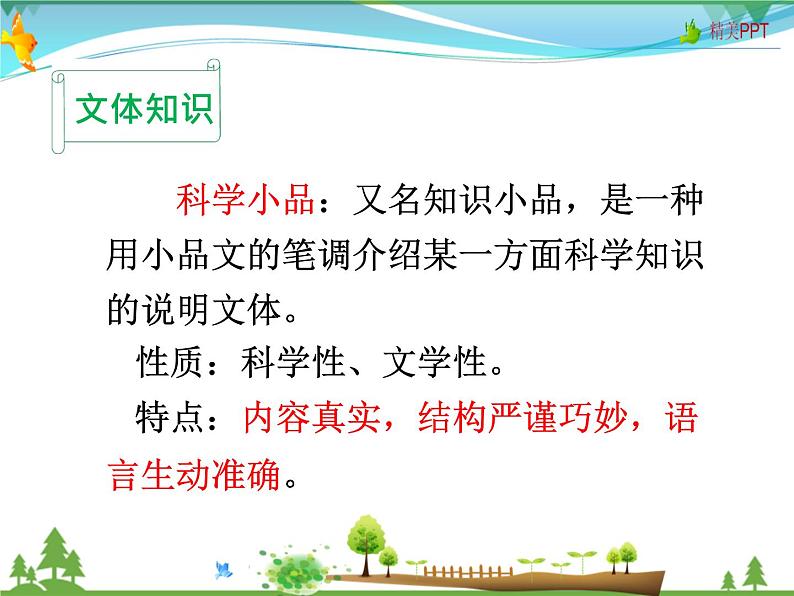 精美PPT

文体知识

科学小品：又名知识小品，是一种用小品文的笔调介绍某一方面科学知识的说明文体。

性质：科学性、文学性。

特点：内容真实，结构严谨巧妙，语言生动准确。